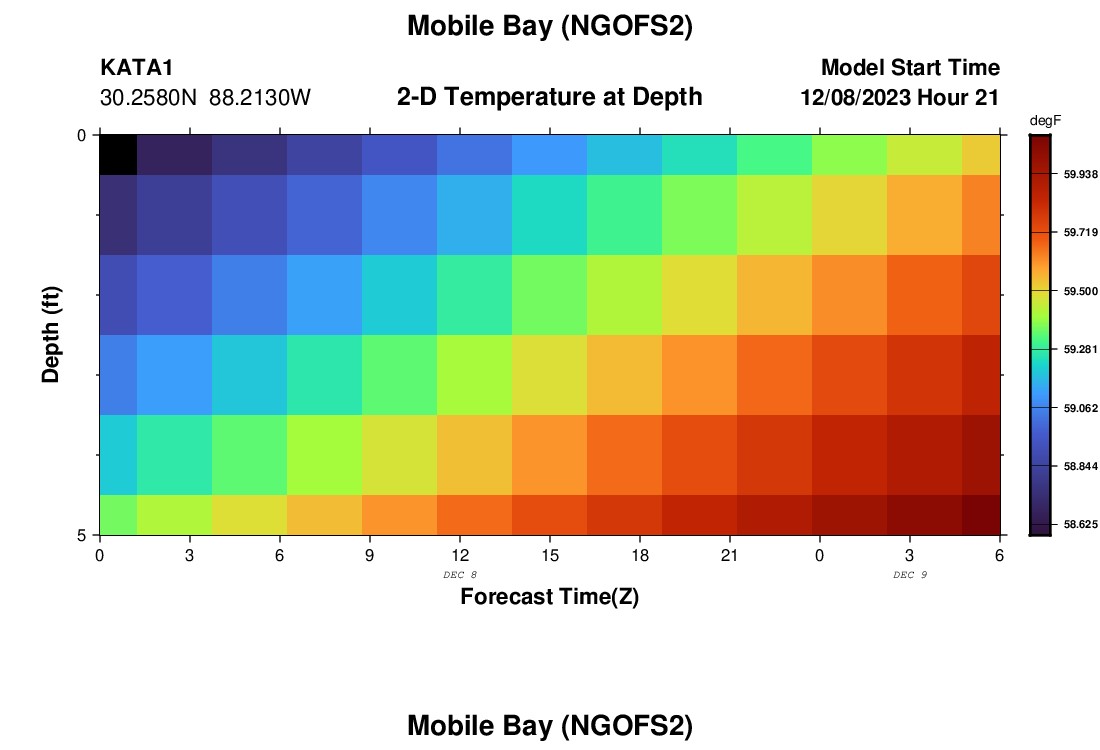 Mobile Bay (NGOFS2)

KATA1
30.2580N 88.2130W

2-D Temperature at Depth

Model Start Time
12/08/2023 Hour 21

Depth (ft)

0
5

0 3 6 9 12 15 18 21 0 3 6

DEC 8
DEC 9

Forecast Time(Z)

degF
59.938
59.719
59.500
59.281
59.062
58.844
58.625

Mobile Bay (NGOFS2)